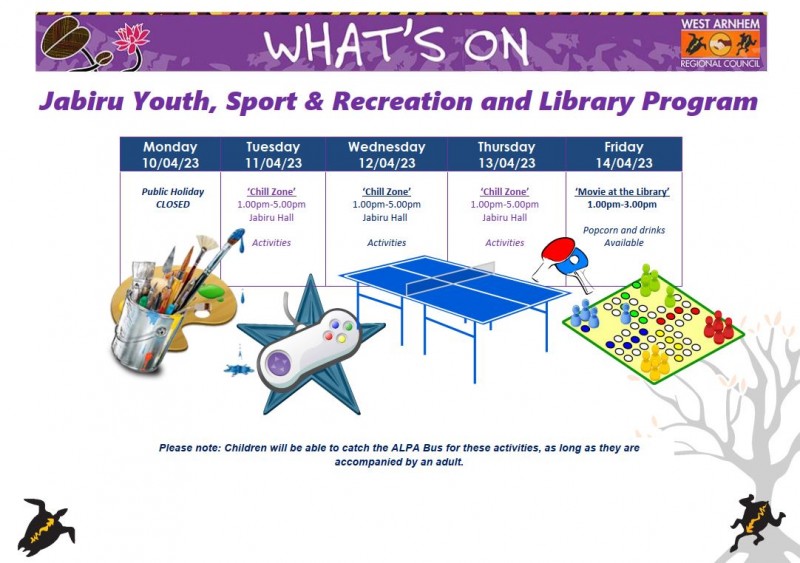 WHAT'S ON

WEST ARNHEM REGIONAL COUNCIL

Jabiru Youth, Sport & Recreation and Library Program

| Monday 10/04/23 | Tuesday 11/04/23 | Wednesday 12/04/23 | Thursday 13/04/23 | Friday 14/04/23 |
|---|---|---|---|---|
| Public Holiday CLOSED | 'Chill Zone' 1.00pm-5.00pm Jabiru Hall Activities | 'Chill Zone' 1.00pm-5.00pm Jabiru Hall Activities | 'Chill Zone' 1.00pm-5.00pm Jabiru Hall Activities | 'Movie at the Library' 1.00pm-3.00pm Popcorn and drinks Available |

Please note: Children will be able to catch the ALPA Bus for these activities, as long as they are accompanied by an adult.